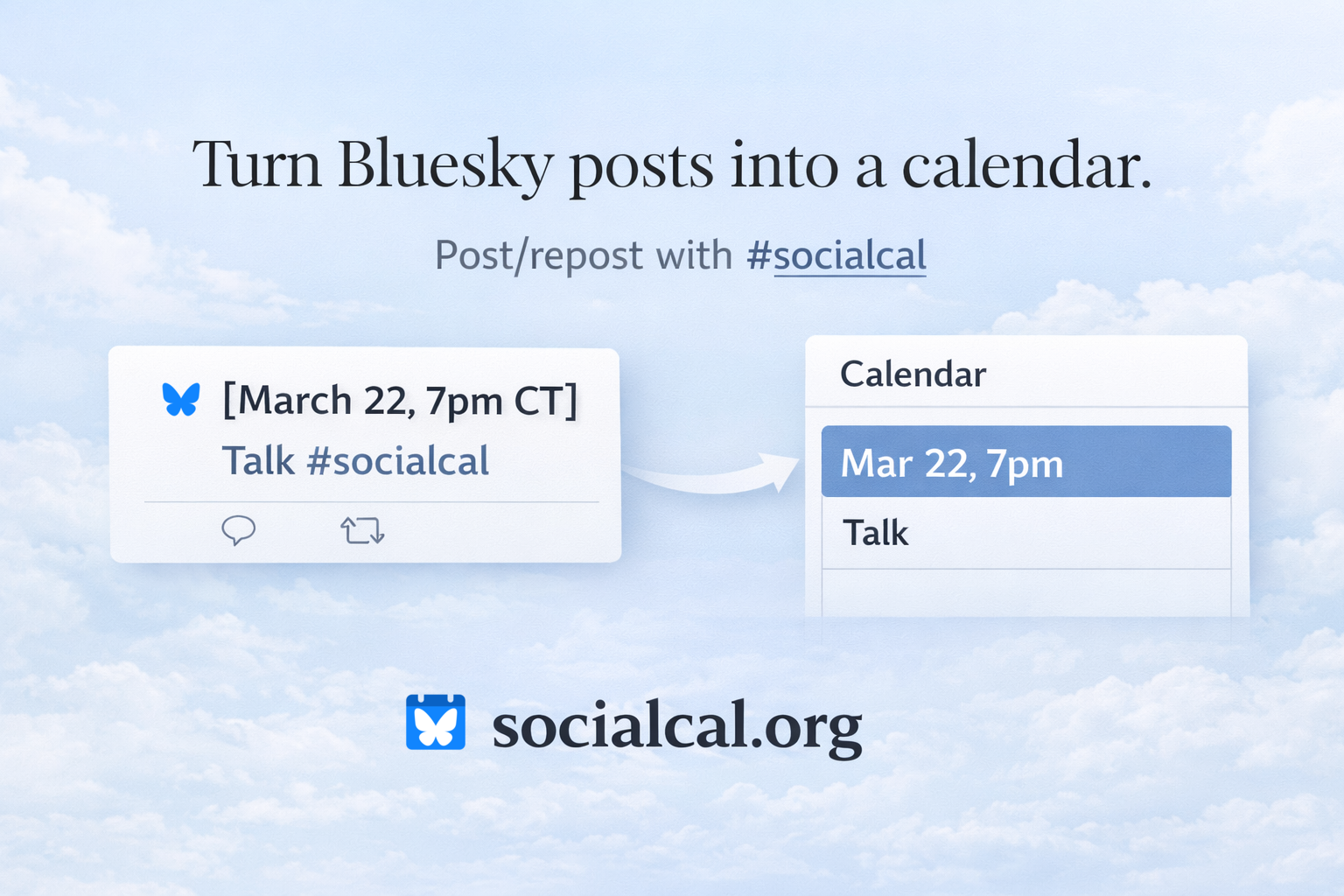 Turn Bluesky posts into a calendar.

Post/repost with #socialcal

[March 22, 7pm CT]
Talk #socialcal

Calendar

Mar 22, 7pm

Talk

socialcal.org